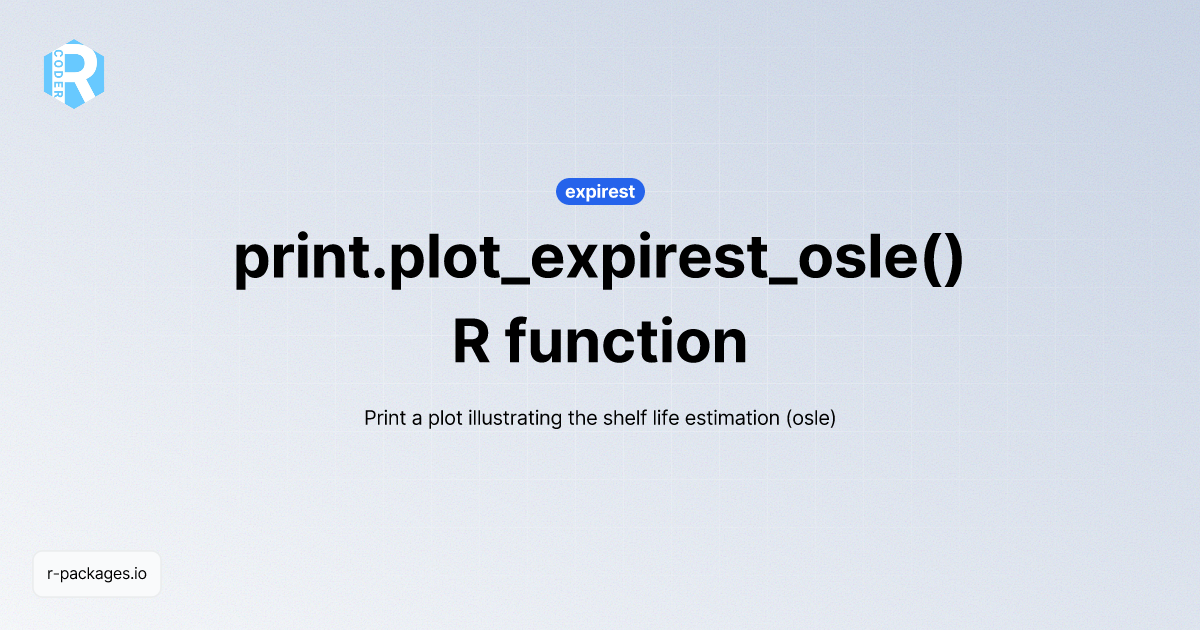 R CODER

expirest

print.plot_expirest_osle() R function

Print a plot illustrating the shelf life estimation (osle)

r-packages.io